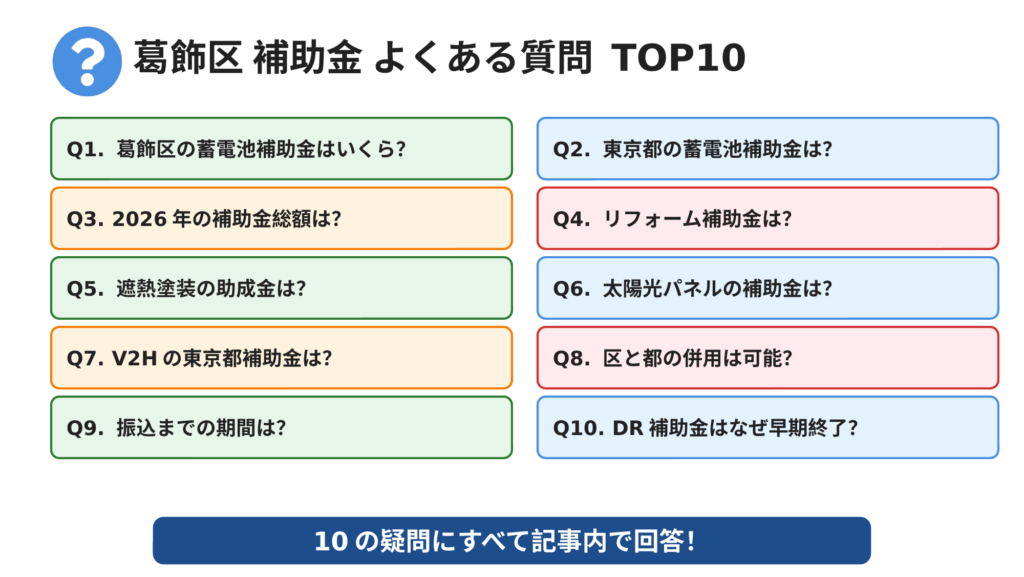 ?

葛飾区 補助金 よくある質問 TOP10

Q1. 葛飾区の蓄電池補助金はいくら?

Q2. 東京都の蓄電池補助金は?

Q3. 2026 年の補助金総額は?

Q4. リフォーム補助金は?

Q5. 遮熱塗装の助成金は?

Q6. 太陽光パネルの補助金は?

Q7. V2H の東京都補助金は?

Q8. 区と都の併用は可能?

Q9. 振込までの期間は?

Q10. DR 補助金はなぜ早期終了?

10 の疑問にすべて記事内で回答!